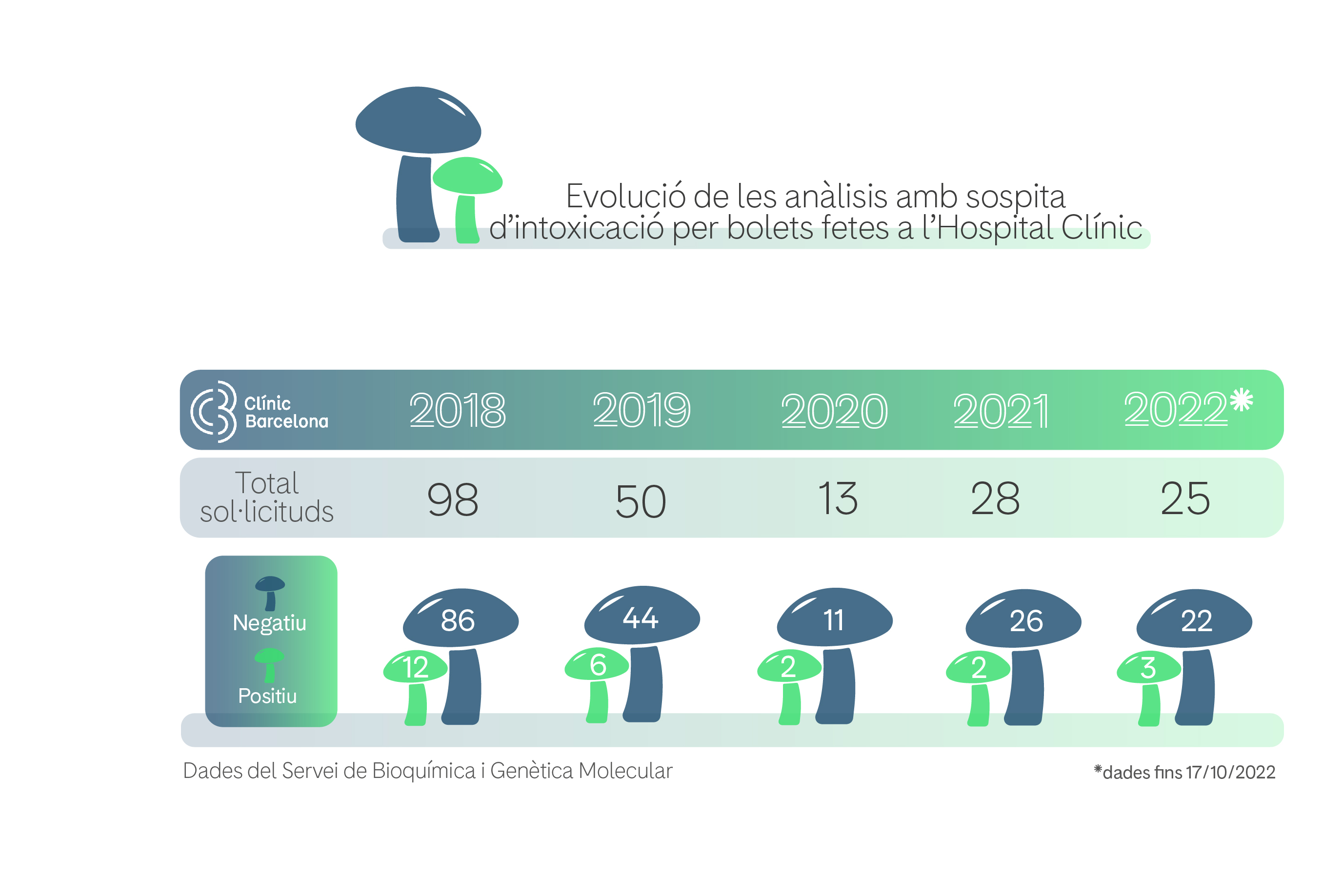 Evolució de les anàlisis amb sospita d'intoxicació per bolets fetes a l'Hospital Clínic

| Clínic Barcelona | 2018 | 2019 | 2020 | 2021 | 2022* |
|---|---|---|---|---|---|
| Total sol·licituds | 98 | 50 | 13 | 28 | 25 |
| Negatiu | 86 | 44 | 11 | 26 | 22 |
| Positiu | 12 | 6 | 2 | 2 | 3 |

Dades del Servei de Bioquímica i Genètica Molecular

*dades fins 17/10/2022